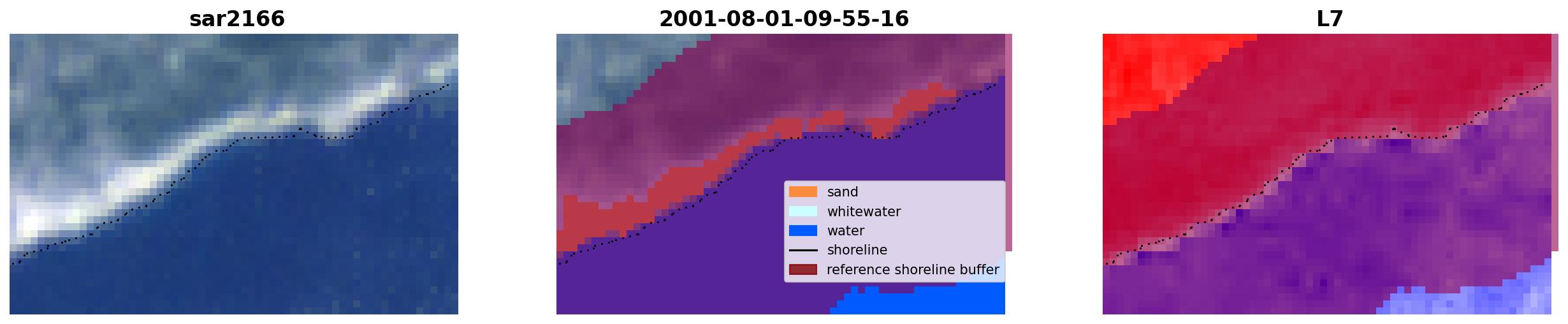 sar2166

2001-08-01-09-55-16

sand
whitewater
water
shoreline
reference shoreline buffer

L7